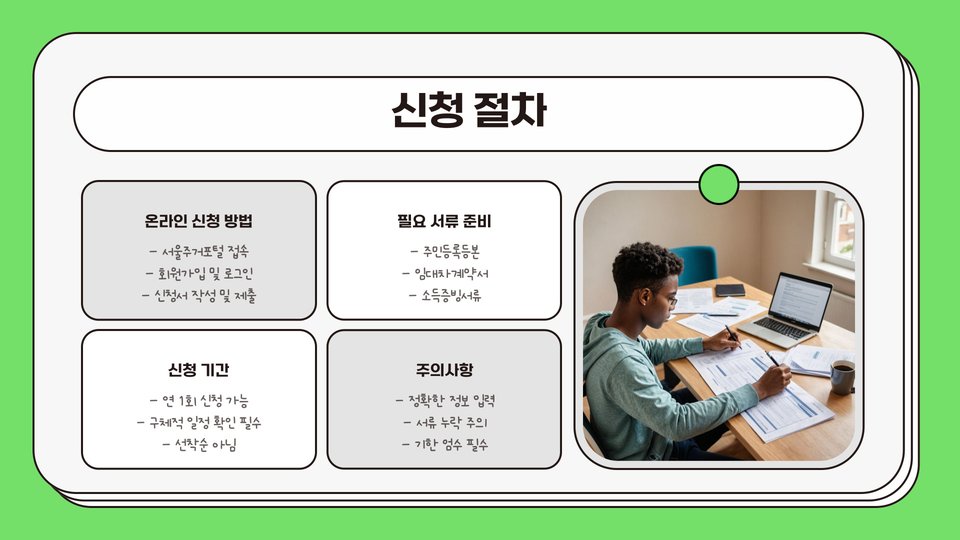 신청 절차

온라인 신청 방법

- 서울주거포털 접속
- 회원가입 및 로그인
- 신청서 작성 및 제출

필요 서류 준비

- 주민등록등본
- 임대차계약서
- 소득증빙서류

신청 기간

- 연 1회 신청 가능
- 구체적 일정 확인 필수
- 선착순 아님

주의사항

- 정확한 정보 입력
- 서류 누락 주의
- 기한 엄수 필수